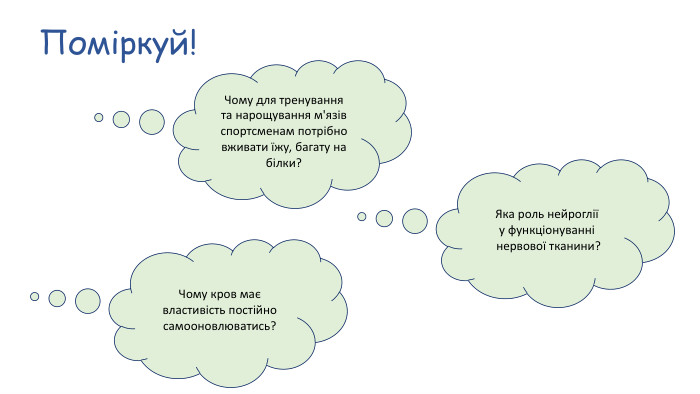 Поміркуй!

Чому для тренування та нарощування м'язів спортсменам потрібно вживати їжу, багату на білки?

Яка роль нейроглії у функціонуванні нервової тканини?

Чому кров має властивість постійно самооновлюватись?